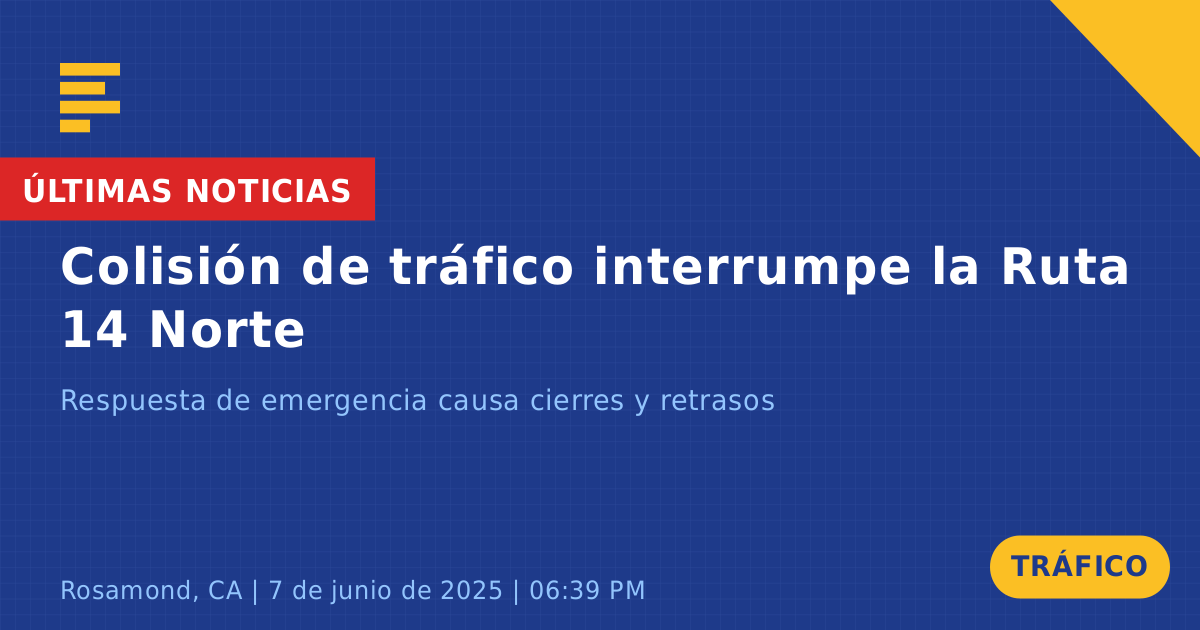 ÚLTIMAS NOTICIAS

Colisión de tráfico interrumpe la Ruta 14 Norte

Respuesta de emergencia causa cierres y retrasos

Rosamond, CA | 7 de junio de 2025 | 06:39 PM

TRÁFICO